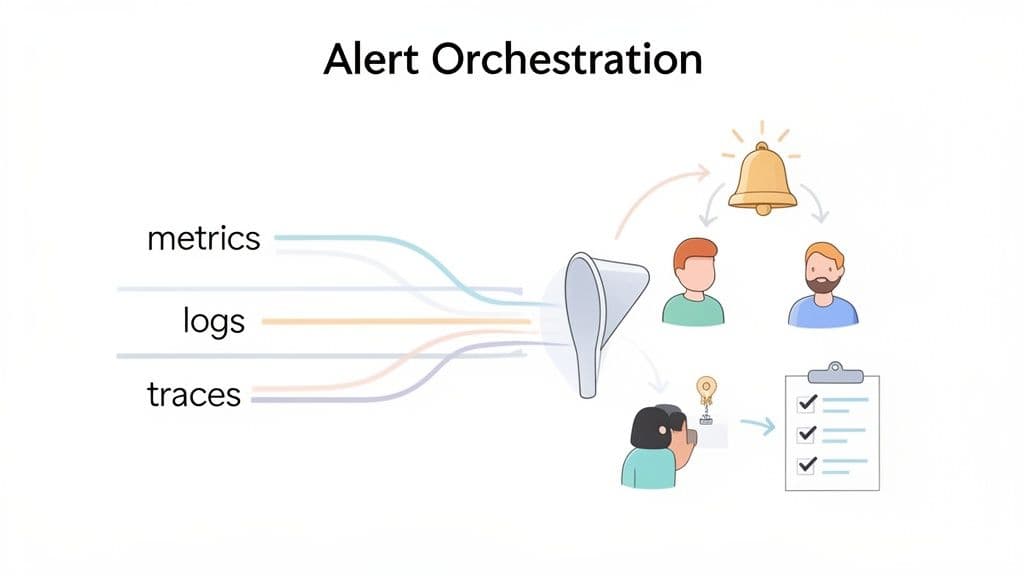 Alert Orchestration

metrics

logs

traces